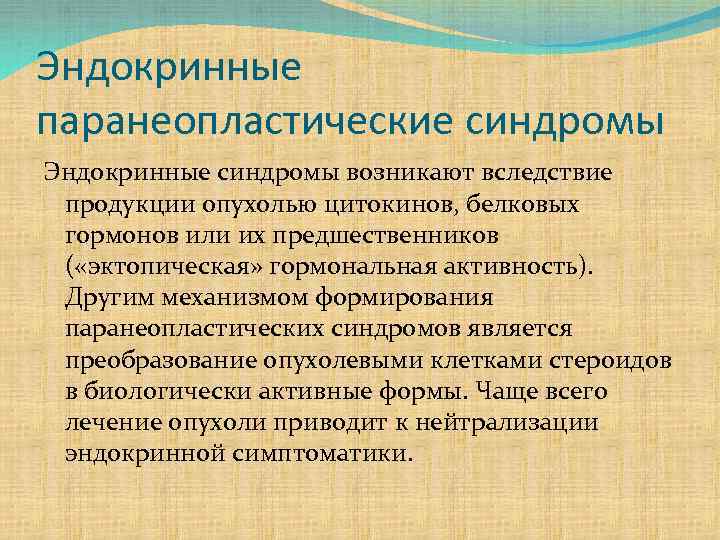 Эндокринные паранеопластические синдромы

Эндокринные синдромы возникают вследствие продукции опухолью цитокинов, белковых гормонов или их предшественников («эктопическая» гормональная активность). Другим механизмом формирования паранеопластических синдромов является преобразование опухолевыми клетками стероидов в биологически активные формы. Чаще всего лечение опухоли приводит к нейтрализации эндокринной симптоматики.